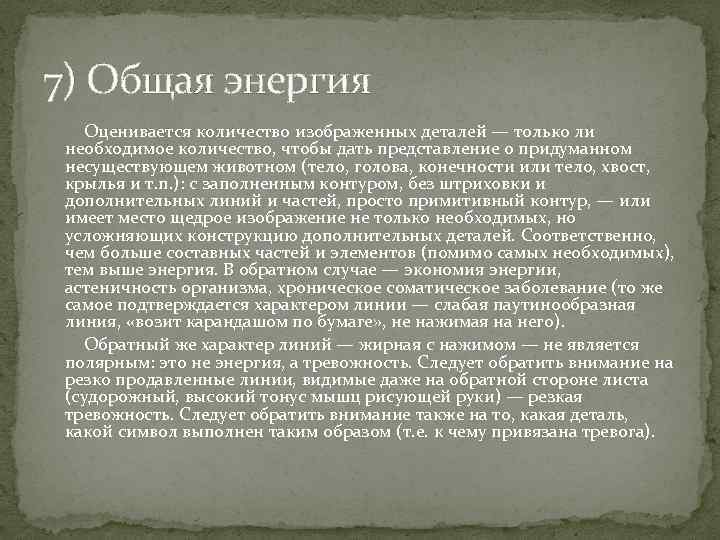 7) Общая энергия

Оценивается количество изображенных деталей — только ли необходимое количество, чтобы дать представление о придуманном несуществующем животном (тело, голова, конечности или тело, хвост, крылья и т.п.): с заполненным контуром, без штриховки и дополнительных линий и частей, просто примитивный контур, — или имеет место щедрое изображение не только необходимых, но усложняющих конструкцию дополнительных деталей. Соответственно, чем больше составных частей и элементов (помимо самых необходимых), тем выше энергия. В обратном случае — экономия энергии, астеничность организма, хроническое соматическое заболевание (то же самое подтверждается характером линии — слабая паутинообразная линия, «возит карандашом по бумаге», не нажимая на него).

Обратный же характер линий — жирная с нажимом — не является полярным: это не энергия, а тревожность. Следует обратить внимание на резко продавленные линии, видимые даже на обратной стороне листа (судорожный, высокий тонус мышц рисующей руки) — резкая тревожность. Следует обратить внимание также на то, какая деталь, какой символ выполнен таким образом (т.е. к чему привязана тревога).